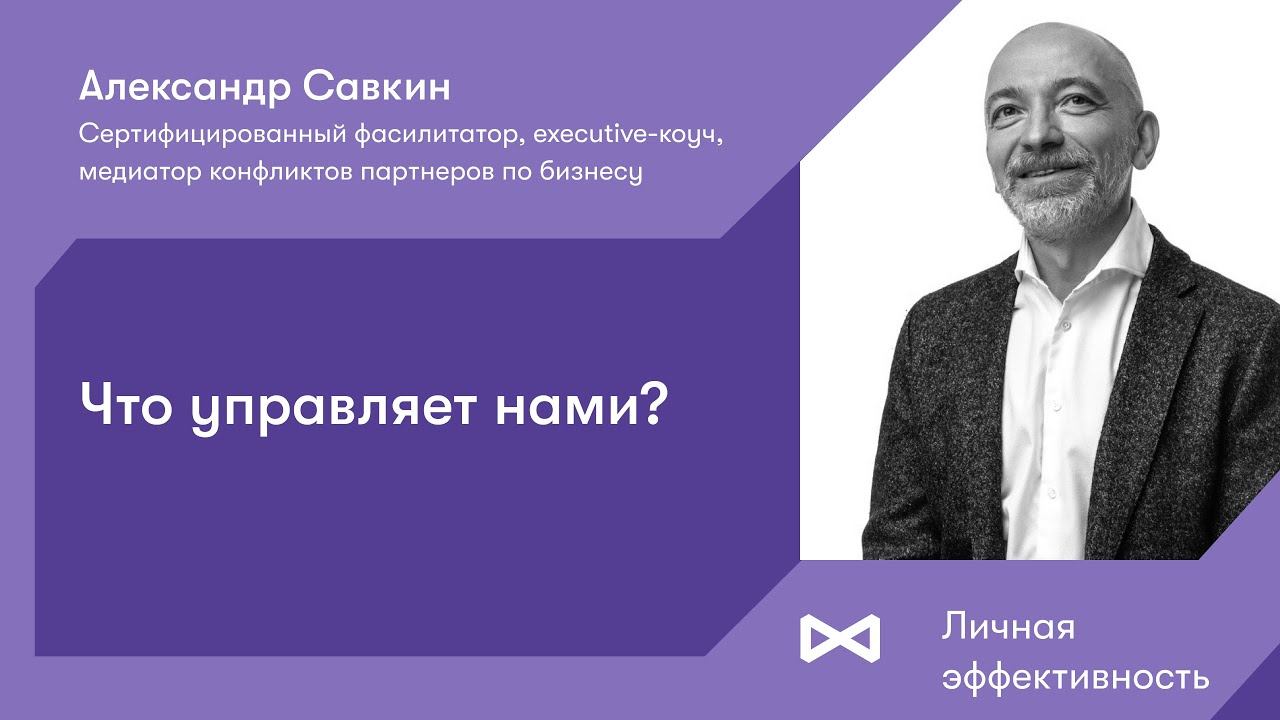 Александр Савкин
Сертифицированный фасилитатор, executive-коуч, медиатор конфликтов партнеров по бизнесу

Что управляет нами?

Личная эффективность